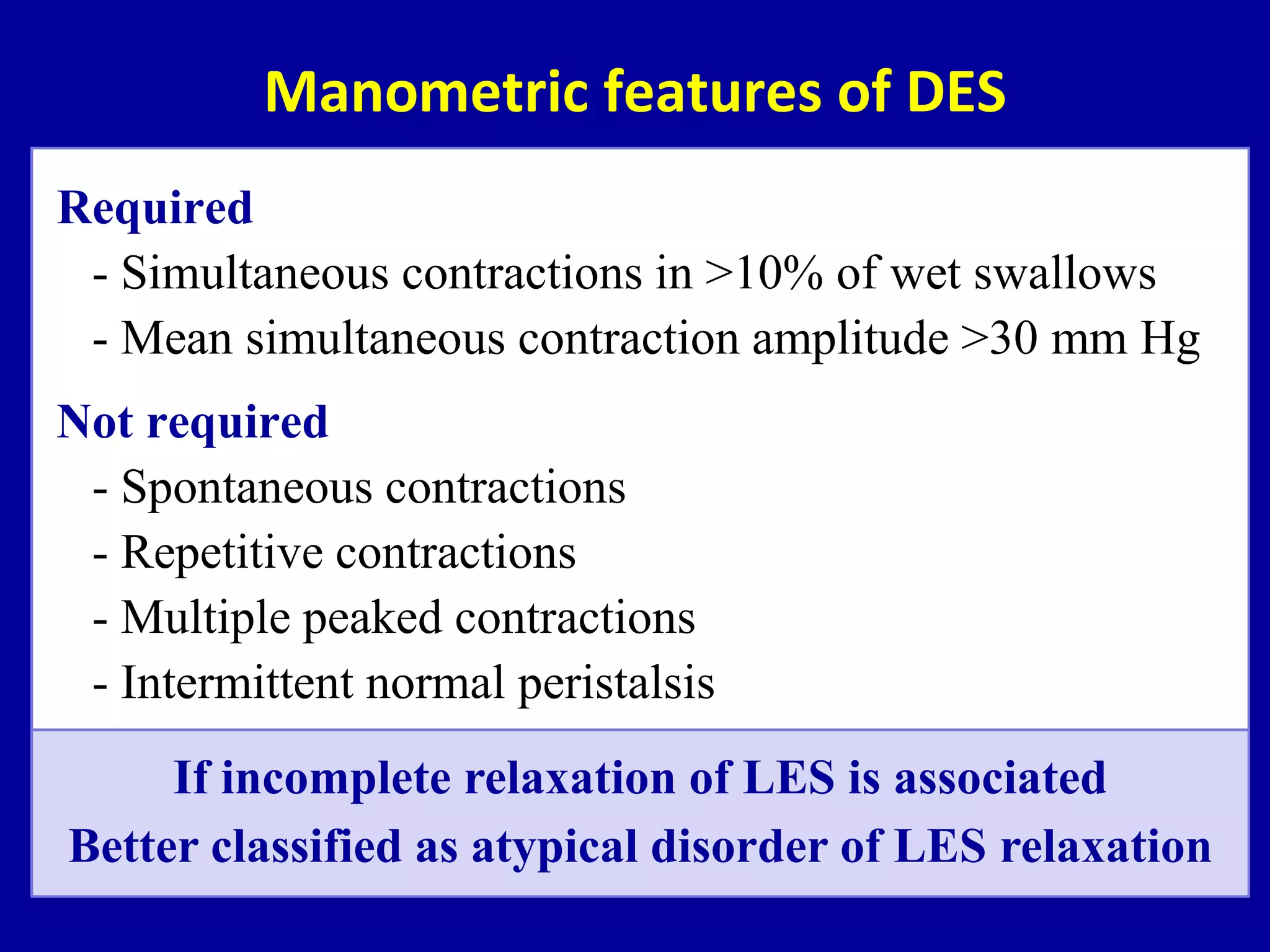 Manometric features of DES

Required
- Simultaneous contractions in >10% of wet swallows
- Mean simultaneous contraction amplitude >30 mm Hg

Not required
- Spontaneous contractions
- Repetitive contractions
- Multiple peaked contractions
- Intermittent normal peristalsis

If incomplete relaxation of LES is associated
Better classified as atypical disorder of LES relaxation